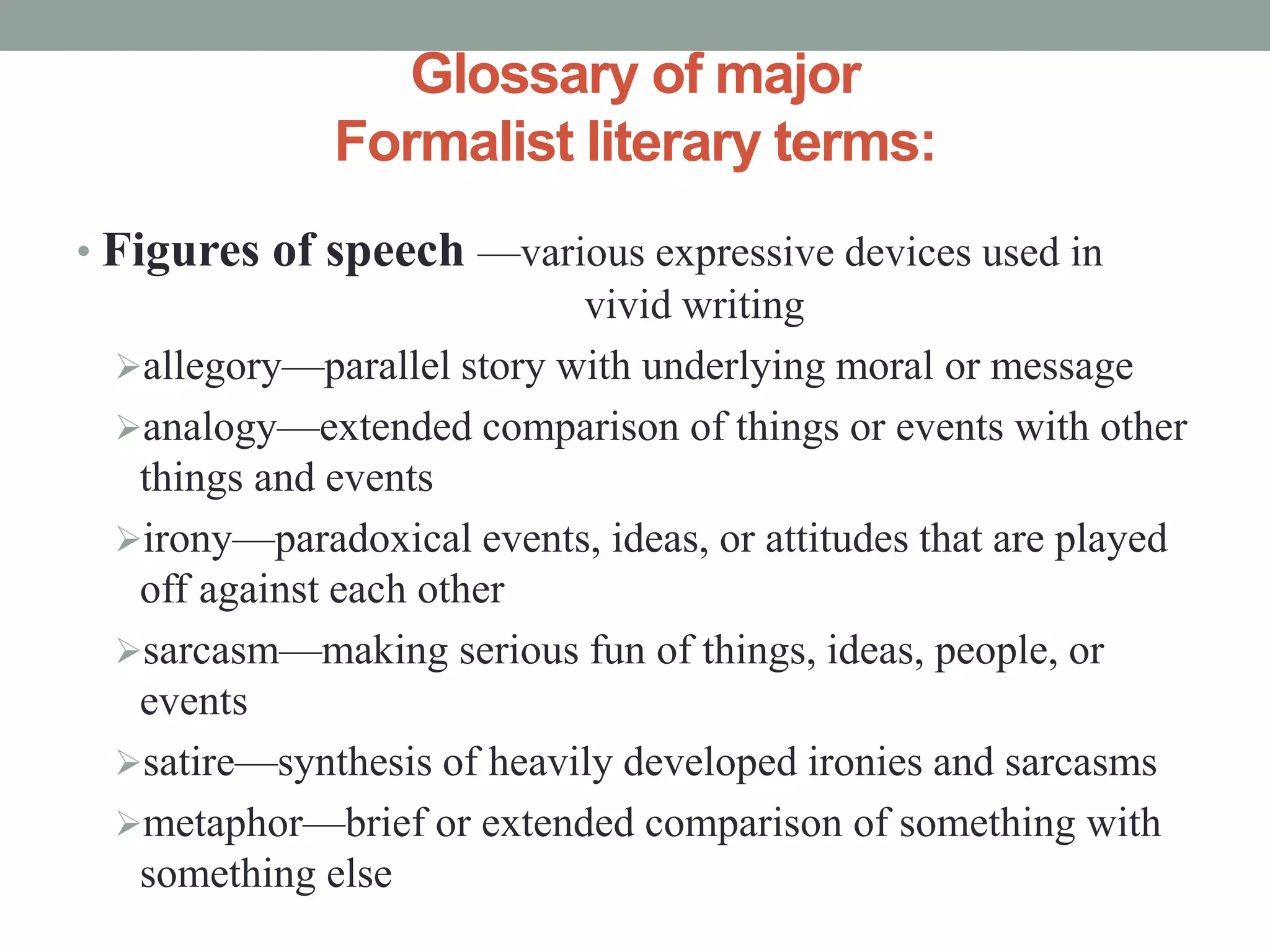 Glossary of major
Formalist literary terms:

• Figures of speech —various expressive devices used in vivid writing

➢allegory—parallel story with underlying moral or message

➢analogy—extended comparison of things or events with other things and events

➢irony—paradoxical events, ideas, or attitudes that are played off against each other

➢sarcasm—making serious fun of things, ideas, people, or events

➢satire—synthesis of heavily developed ironies and sarcasms

➢metaphor—brief or extended comparison of something with something else